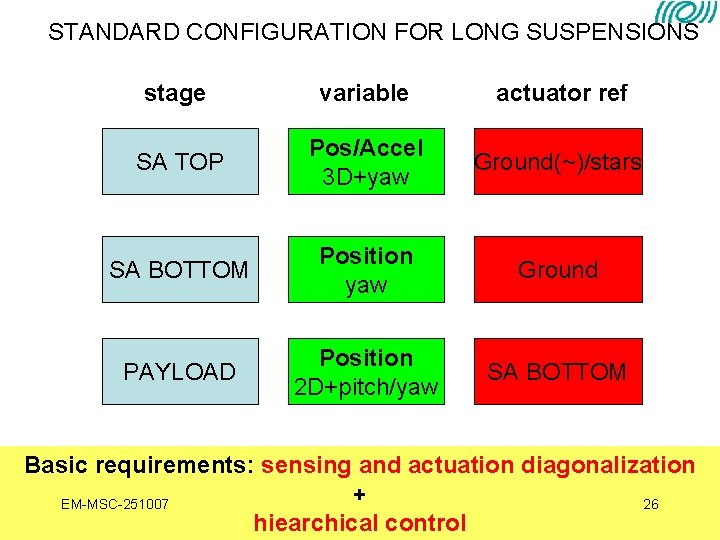 STANDARD CONFIGURATION FOR LONG SUSPENSIONS

| stage | variable | actuator ref |
|---|---|---|
| SA TOP | Pos/Accel 3D+yaw | Ground(~)/stars |
| SA BOTTOM | Position yaw | Ground |
| PAYLOAD | Position 2D+pitch/yaw | SA BOTTOM |

Basic requirements: sensing and actuation diagonalization
+
hiearchical control

EM-MSC-251007

26